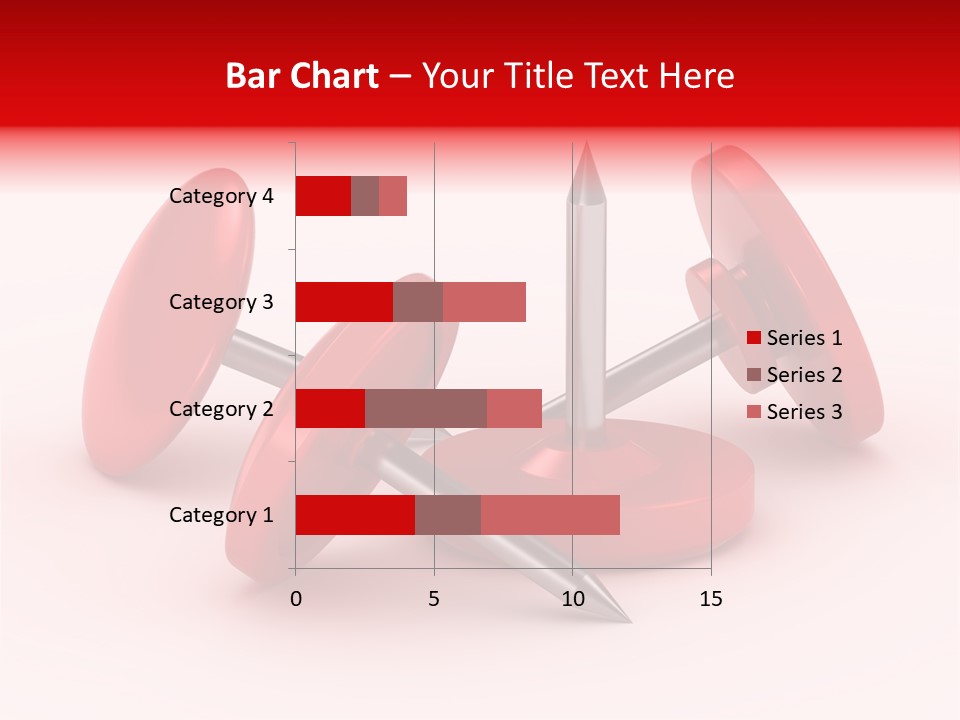 Bar Chart – Your Title Text Here

Category 4
Category 3
Category 2
Category 1

0
5
10
15

Series 1
Series 2
Series 3